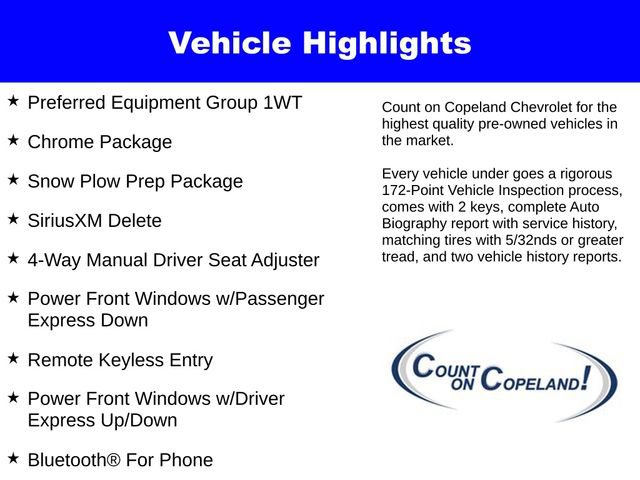 Vehicle Highlights

★ Preferred Equipment Group 1WT

★ Chrome Package

★ Snow Plow Prep Package

★ SiriusXM Delete

★ 4-Way Manual Driver Seat Adjuster

★ Power Front Windows w/Passenger Express Down

★ Remote Keyless Entry

★ Power Front Windows w/Driver Express Up/Down

★ Bluetooth® For Phone

Count on Copeland Chevrolet for the highest quality pre-owned vehicles in the market.

Every vehicle under goes a rigorous 172-Point Vehicle Inspection process, comes with 2 keys, complete Auto Biography report with service history, matching tires with 5/32nds or greater tread, and two vehicle history reports.

COUNT ON COPELAND!